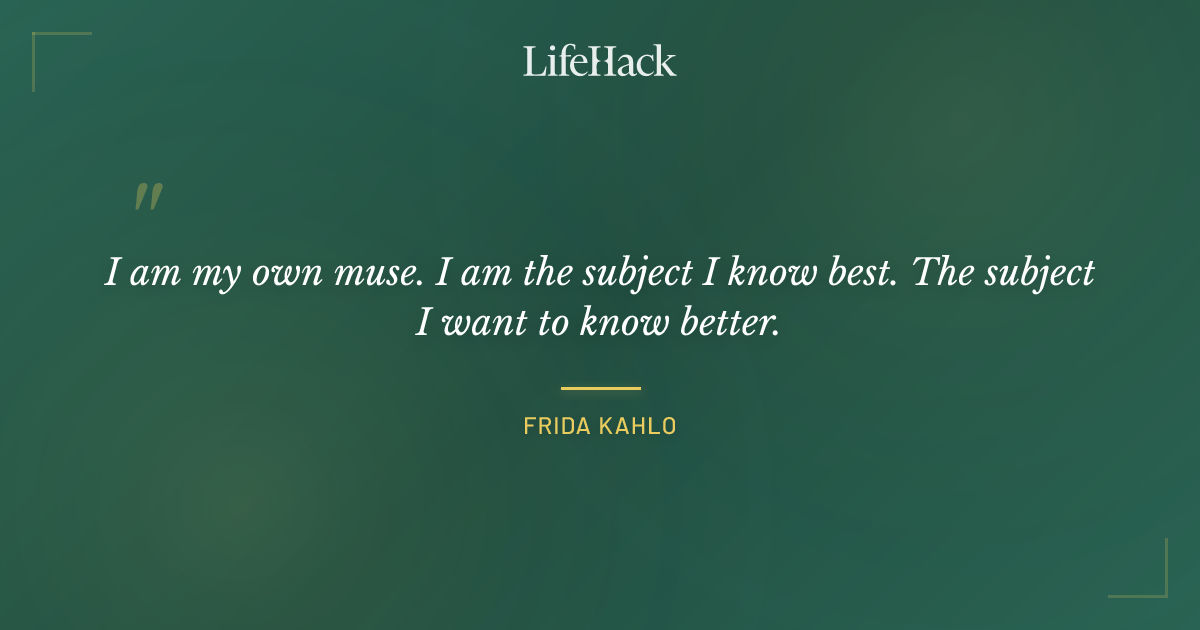 LifeHack

"

I am my own muse. I am the subject I know best. The subject I want to know better.

FRIDA KAHLO